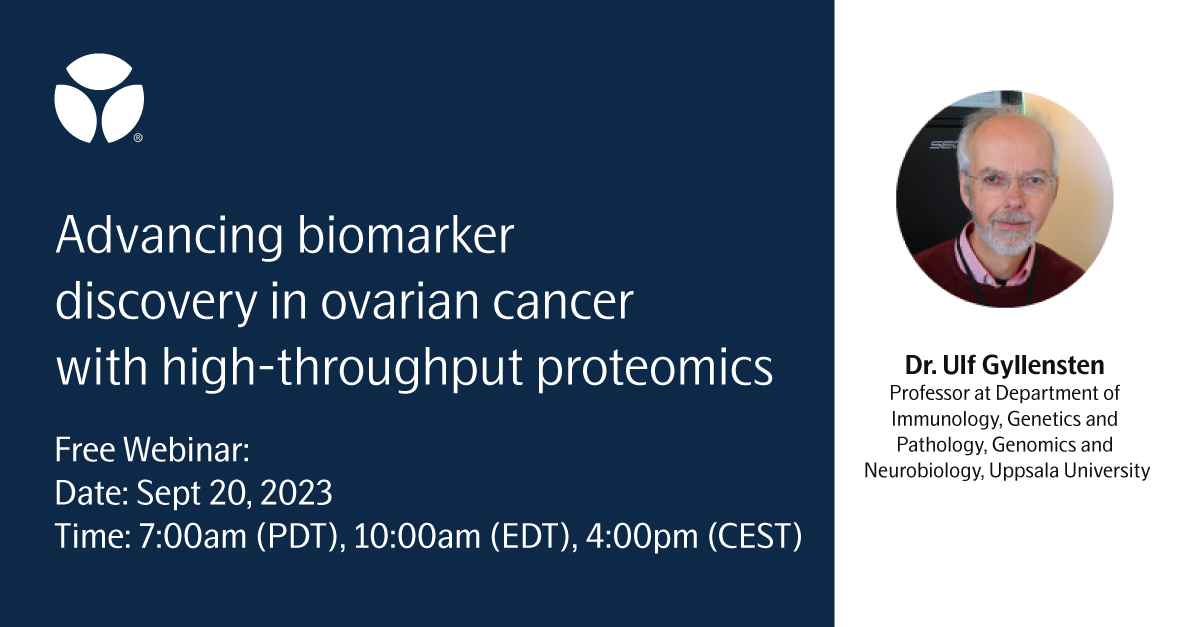 ®

Advancing biomarker discovery in ovarian cancer with high-throughput proteomics

Free Webinar:
Date: Sept 20, 2023
Time: 7:00am (PDT), 10:00am (EDT), 4:00pm (CEST)

Dr. Ulf Gyllensten
Professor at Department of Immunology, Genetics and Pathology, Genomics and Neurobiology, Uppsala University